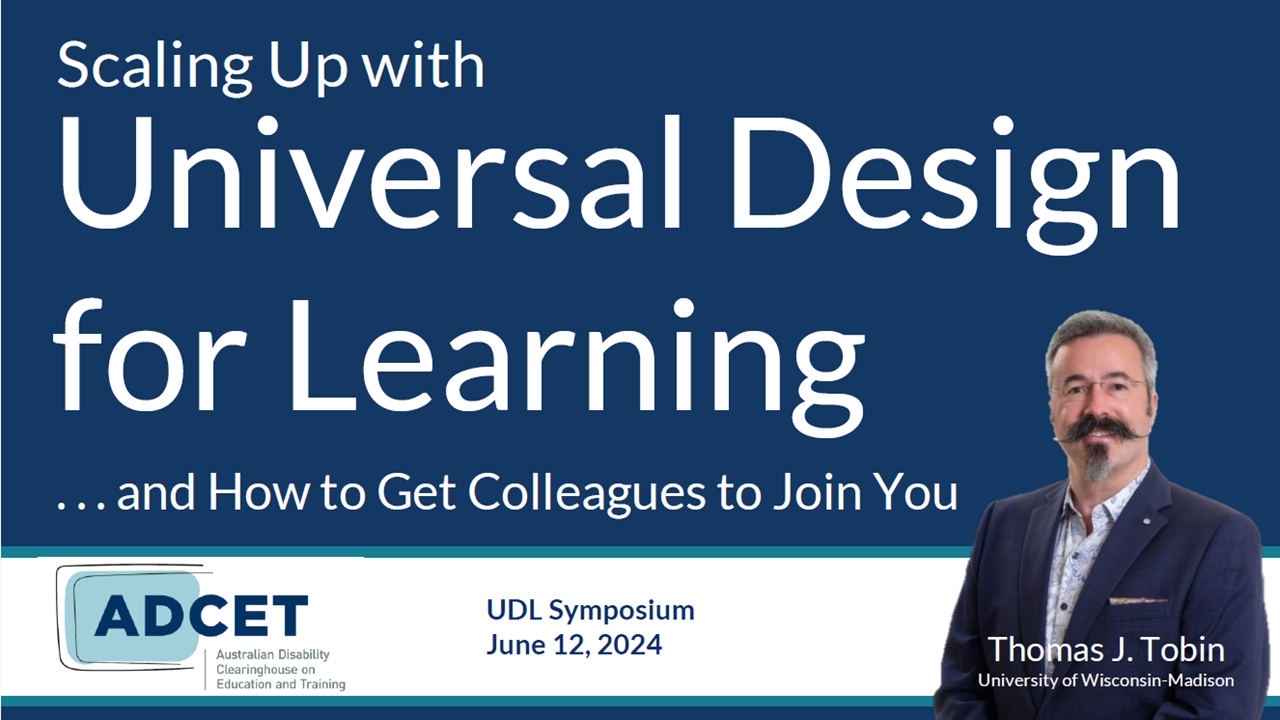 Scaling Up with
Universal Design for Learning
. . . and How to Get Colleagues to Join You

ADCET
Australian Disability Clearinghouse on Education and Training

UDL Symposium
June 12, 2024

Thomas J. Tobin
University of Wisconsin-Madison